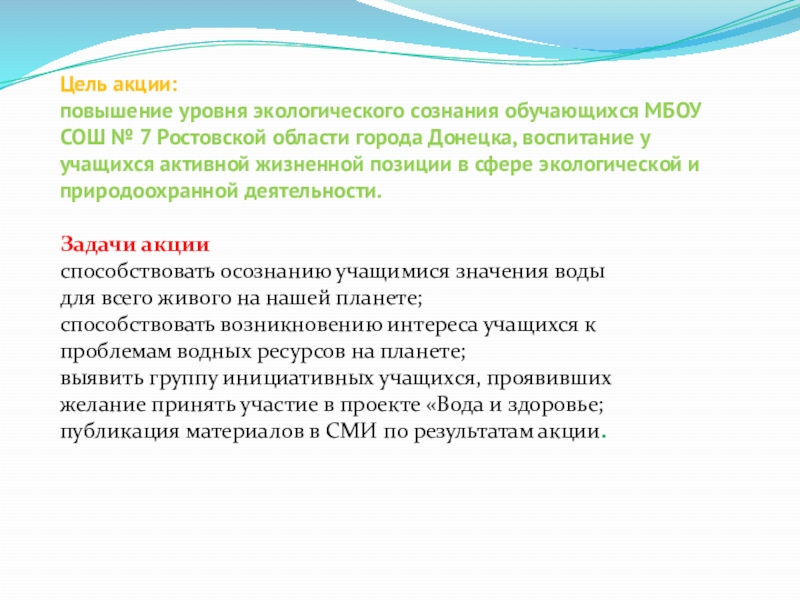 Цель акции:
повышение уровня экологического сознания обучающихся МБОУ СОШ № 7 Ростовской области города Донецка, воспитание у учащихся активной жизненной позиции в сфере экологической и природоохранной деятельности.

Задачи акции
способствовать осознанию учащимися значения воды для всего живого на нашей планете;
способствовать возникновению интереса учащихся к проблемам водных ресурсов на планете;
выявить группу инициативных учащихся, проявивших желание принять участие в проекте «Вода и здоровье;
публикация материалов в СМИ по результатам акции.